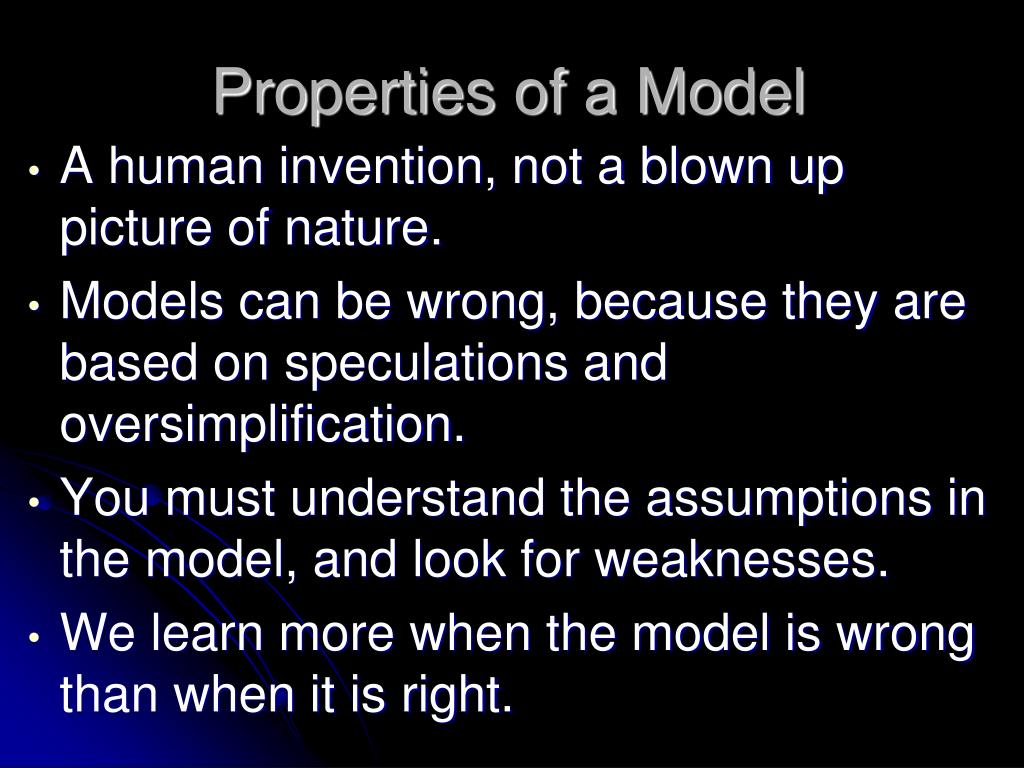 Properties of a Model

• A human invention, not a blown up picture of nature.

• Models can be wrong, because they are based on speculations and oversimplification.

• You must understand the assumptions in the model, and look for weaknesses.

• We learn more when the model is wrong than when it is right.